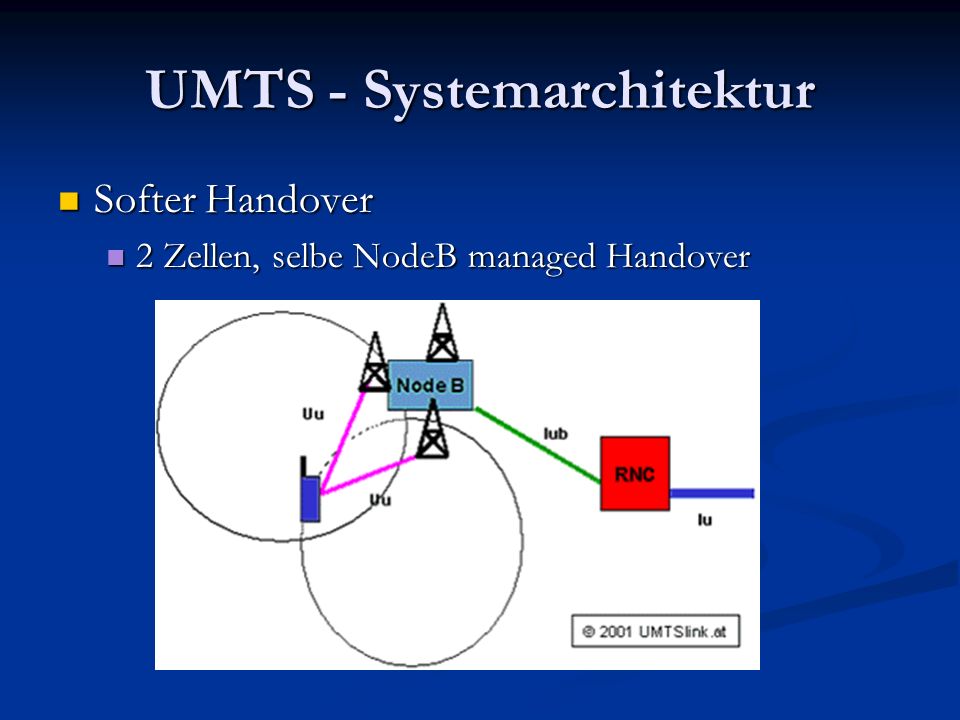 UMTS - Systemarchitektur

Softer Handover

2 Zellen, selbe NodeB managed Handover

Node B

Uu

Uu

Iub

RNC

Iu

© 2001 UMTSlink.at